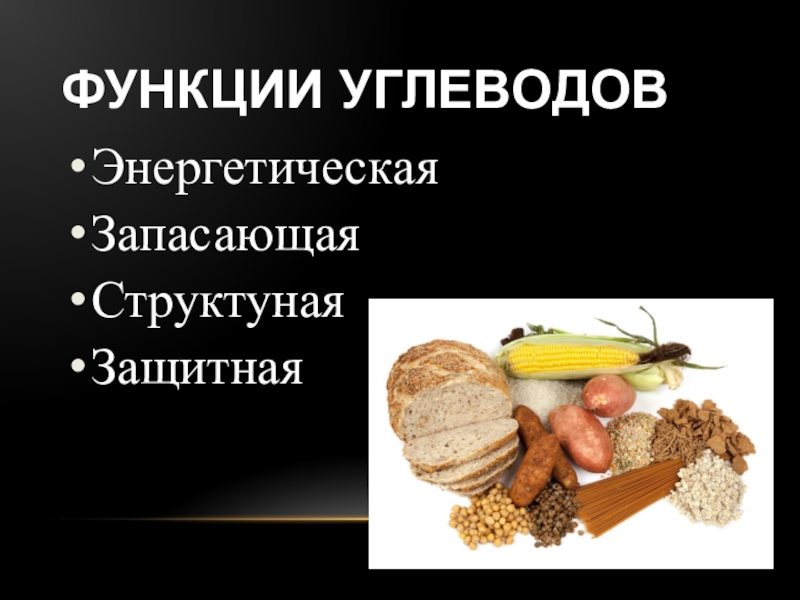 ФУНКЦИИ УГЛЕВОДОВ

•Энергетическая
•Запасающая
•Структуная
•Защитная